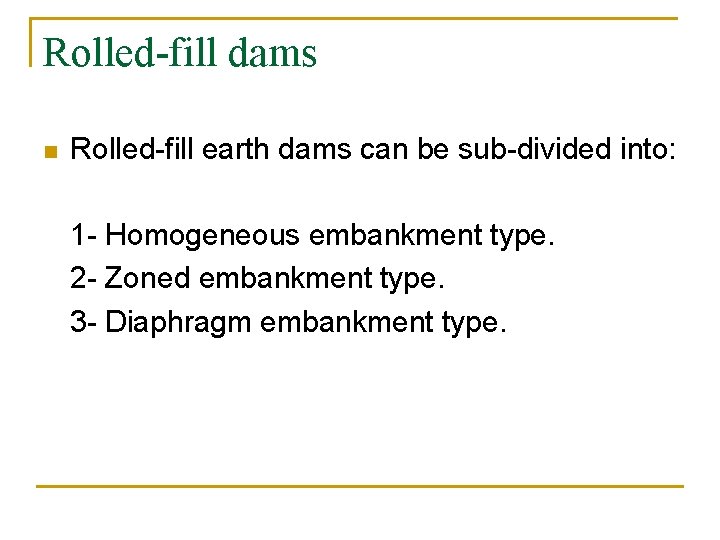 Rolled-fill dams

Rolled-fill earth dams can be sub-divided into:

1- Homogeneous embankment type.
2- Zoned embankment type.
3- Diaphragm embankment type.